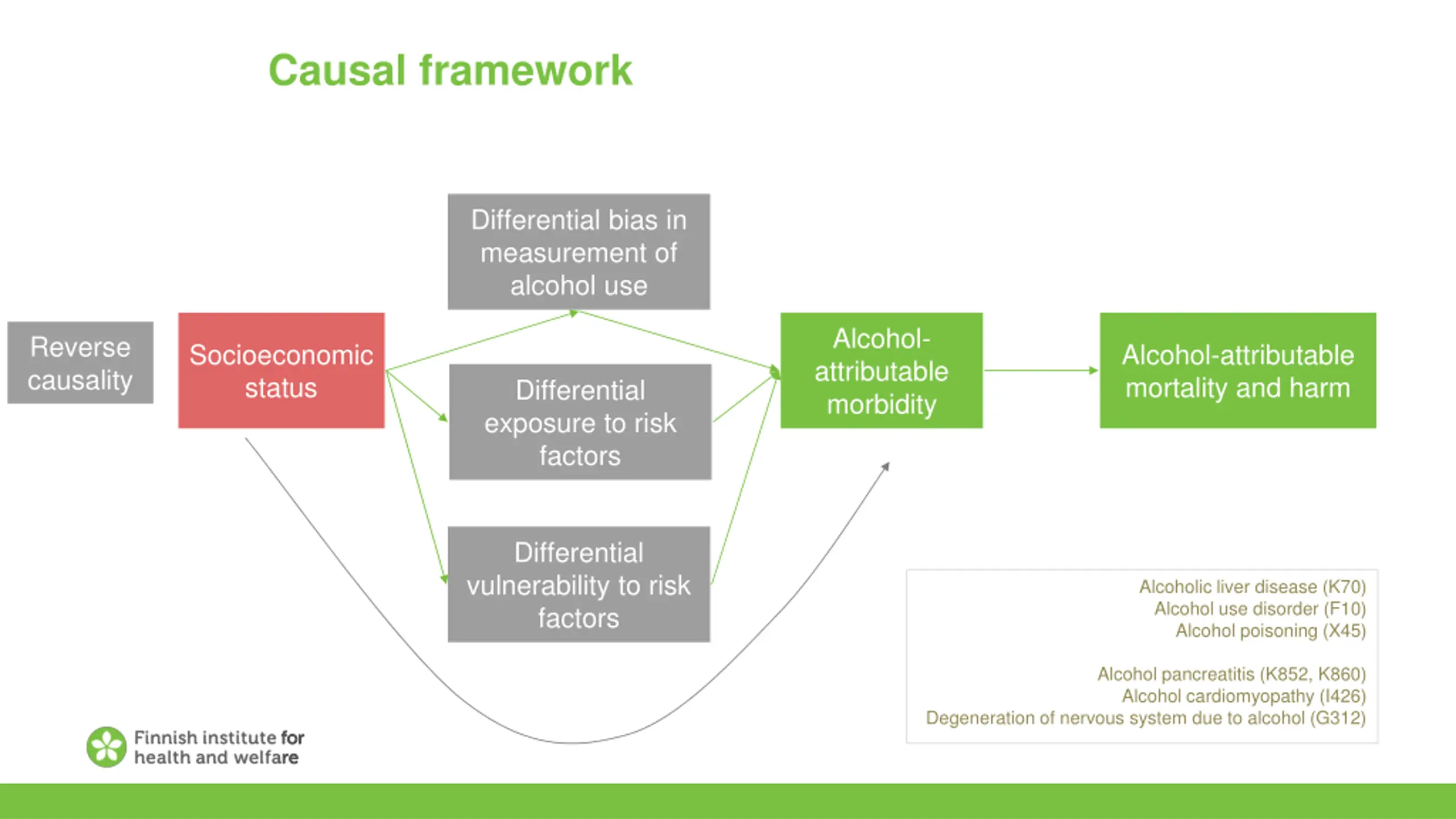 Causal framework

Reverse causality

Socioeconomic status

Differential bias in measurement of alcohol use

Differential exposure to risk factors

Differential vulnerability to risk factors

Alcohol-attributable morbidity

Alcohol-attributable mortality and harm

Alcoholic liver disease (K70)
Alcohol use disorder (F10)
Alcohol poisoning (X45)

Alcohol pancreatitis (K852, K860)
Alcohol cardiomyopathy (I426)
Degeneration of nervous system due to alcohol (G312)

Finnish institute for health and welfare